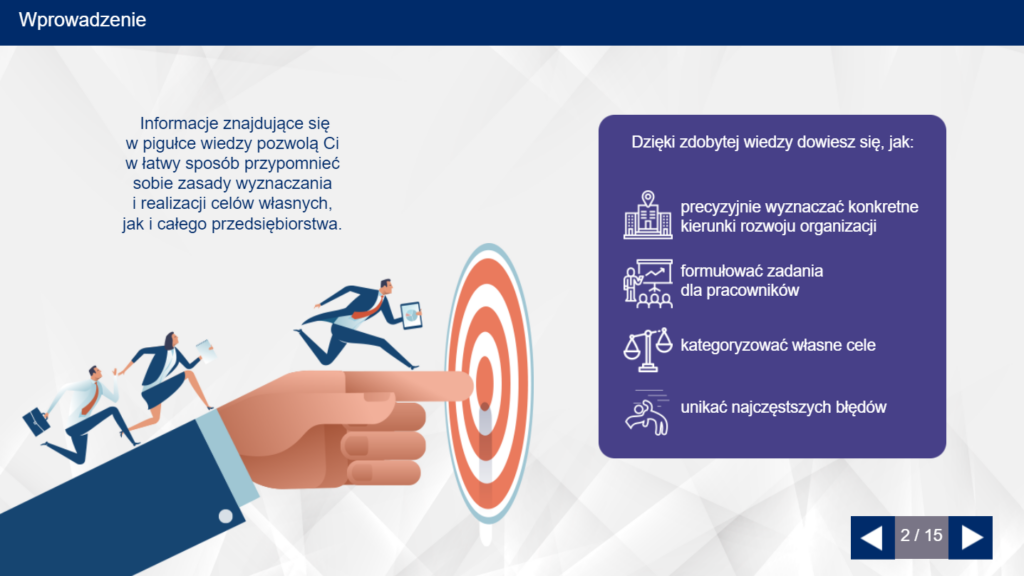 Wprowadzenie

Informacje znajdujące się w pigułce wiedzy pozwolą Ci w łatwy sposób przypomnieć sobie zasady wyznaczania i realizacji celów własnych, jak i całego przedsiębiorstwa.

Dzięki zdobytej wiedzy dowiesz się, jak:

precyzyjnie wyznaczać konkretne kierunki rozwoju organizacji

formułować zadania dla pracowników

kategoryzować własne cele

unikać najczęstszych błędów

2 / 15